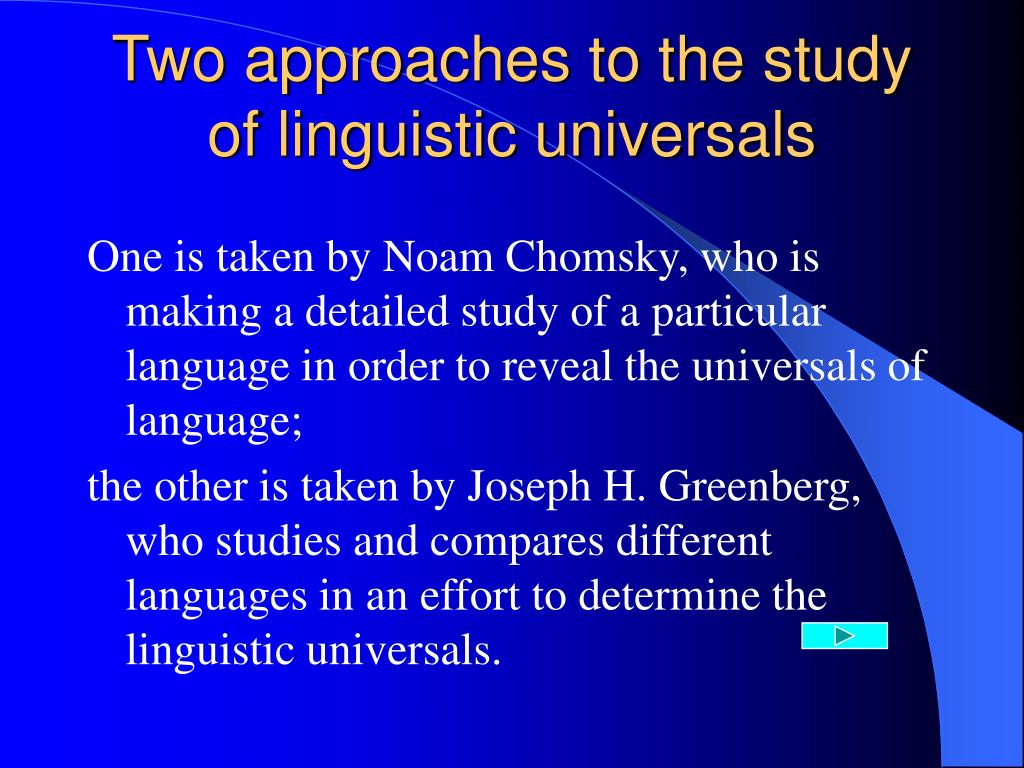 Two approaches to the study of linguistic universals

One is taken by Noam Chomsky, who is making a detailed study of a particular language in order to reveal the universals of language;

the other is taken by Joseph H. Greenberg, who studies and compares different languages in an effort to determine the linguistic universals.